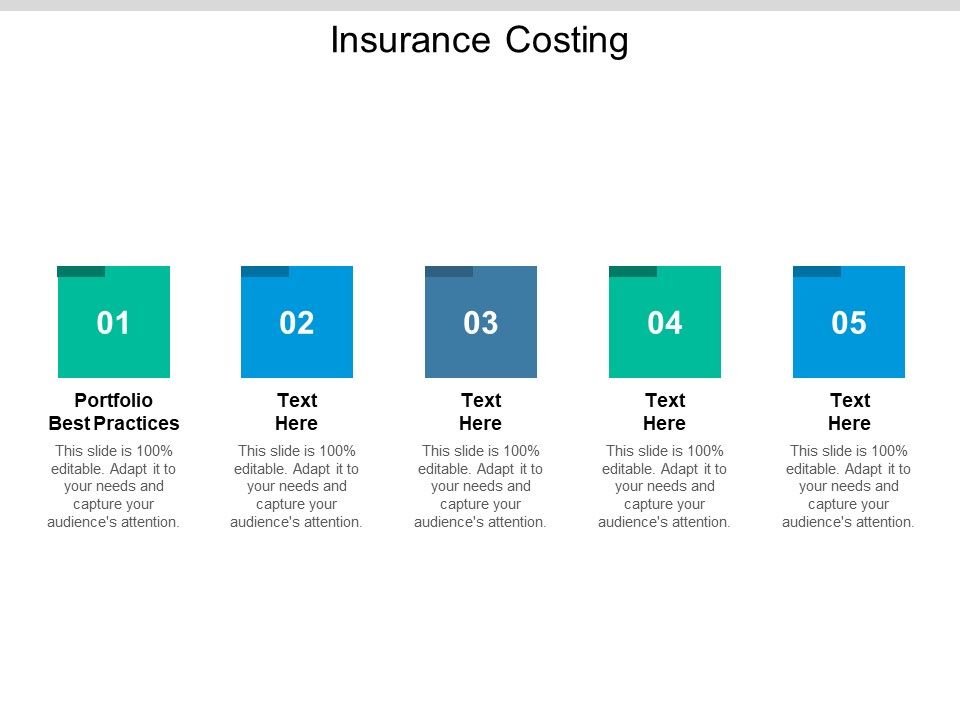 Insurance Costing

01

Portfolio Best Practices

This slide is 100% editable. Adapt it to your needs and capture your audience's attention.

02

Text Here

This slide is 100% editable. Adapt it to your needs and capture your audience's attention.

03

Text Here

This slide is 100% editable. Adapt it to your needs and capture your audience's attention.

04

Text Here

This slide is 100% editable. Adapt it to your needs and capture your audience's attention.

05

Text Here

This slide is 100% editable. Adapt it to your needs and capture your audience's attention.